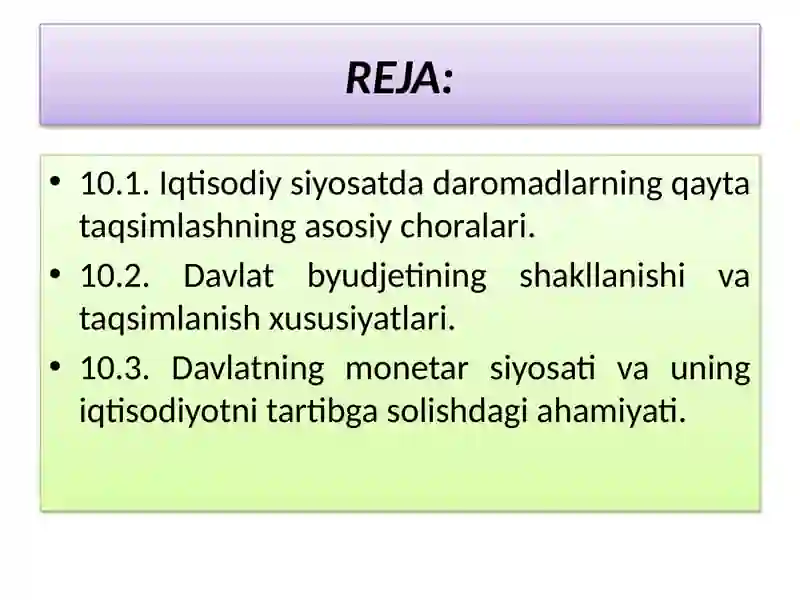 REJA:

• 10.1. Iqtisodiy siyosatda daromadlarning qayta taqsimlashning asosiy choralari.

• 10.2. Davlat byudjetining shakllanishi va taqsimlanish xususiyatlari.

• 10.3. Davlatning monetar siyosati va uning iqtisodiyotni tartibga solishdagi ahamiyati.